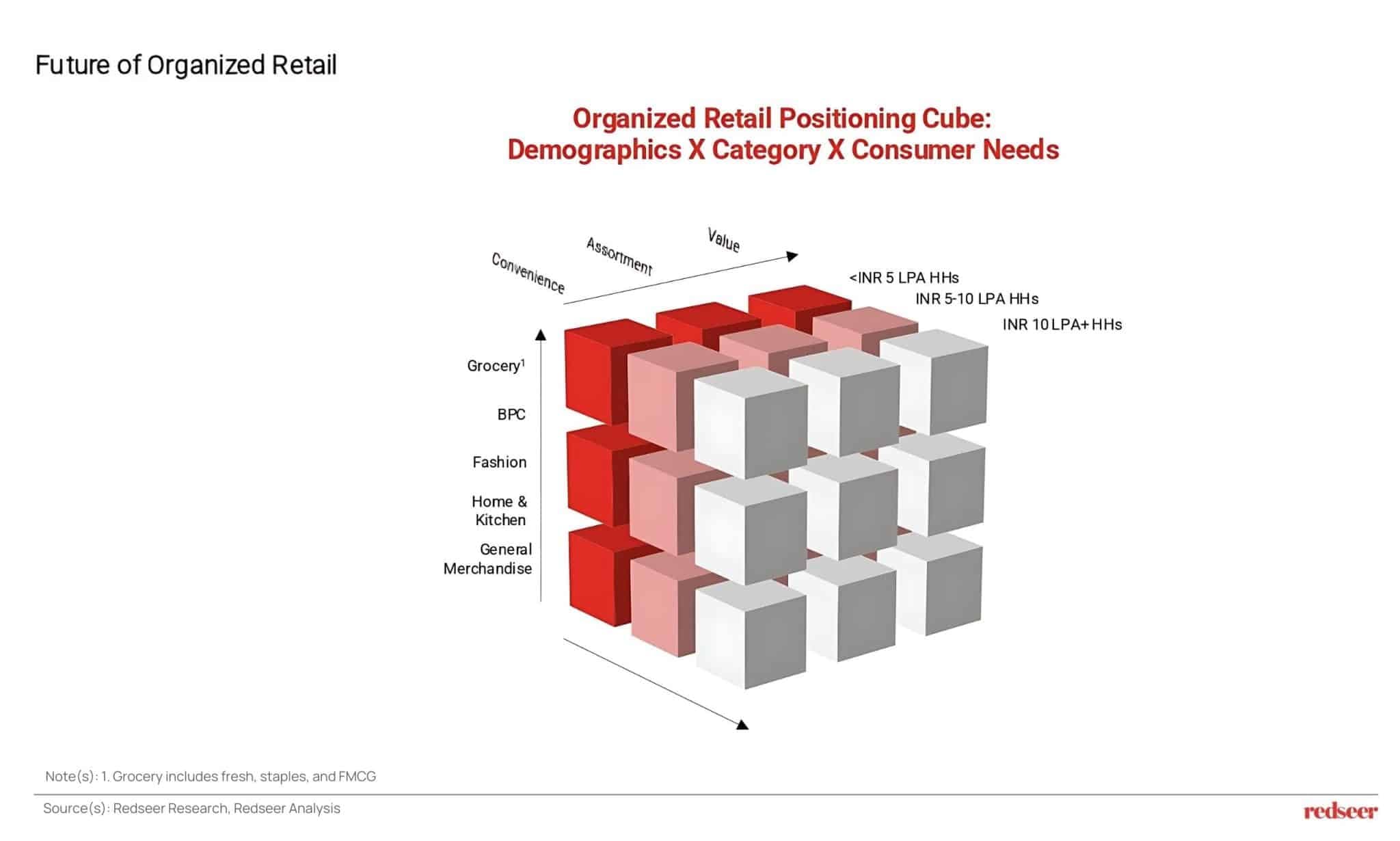 Future of Organized Retail

Organized Retail Positioning Cube:
Demographics X Category X Consumer Needs

Convenience
Assortment
Value

<INR 5 LPA HHs
INR 5-10 LPA HHs
INR 10 LPA+ HHs

Grocery$^1$
BPC
Fashion
Home & Kitchen
General Merchandise

Note(s): 1. Grocery includes fresh, staples, and FMCG

Source(s): Redseer Research, Redseer Analysis

redseer